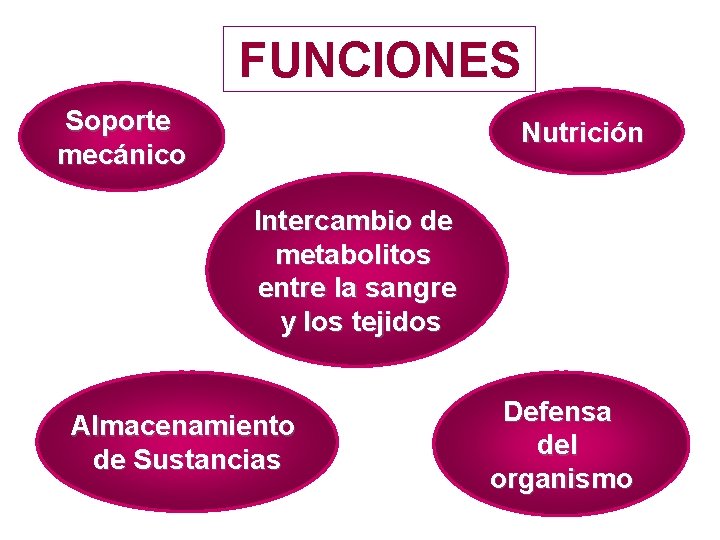 FUNCIONES

Soporte mecánico

Nutrición

Intercambio de metabolitos entre la sangre y los tejidos

Almacenamiento de Sustancias

Defensa del organismo